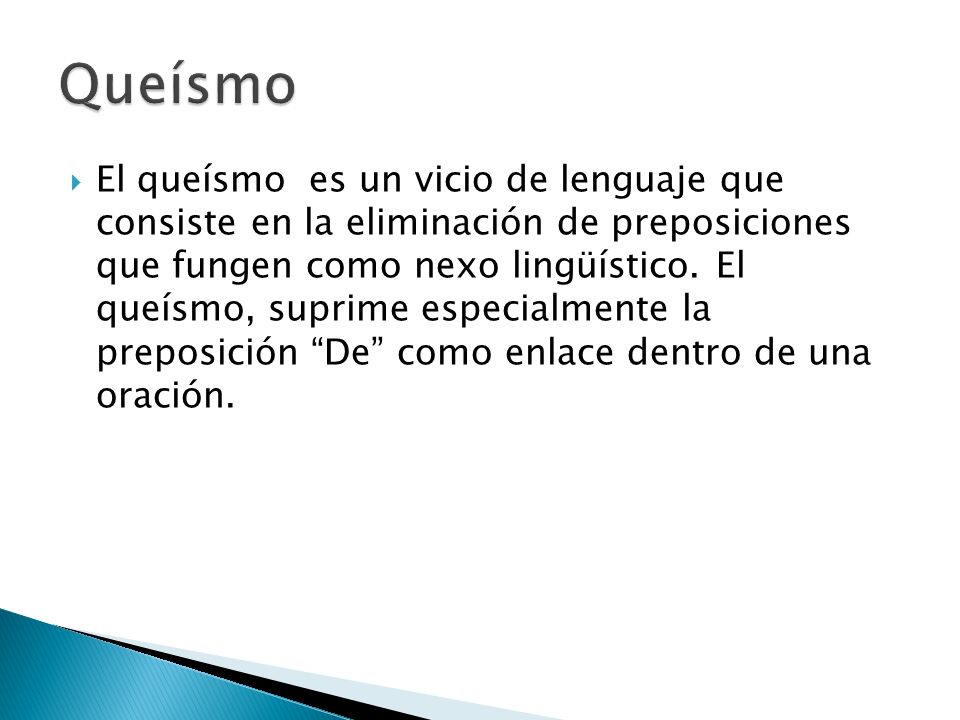 Queísmo

El queísmo  es un vicio de lenguaje que consiste en la eliminación de preposiciones que fungen como nexo lingüístico. El queísmo, suprime especialmente la preposición “De” como enlace dentro de una oración.